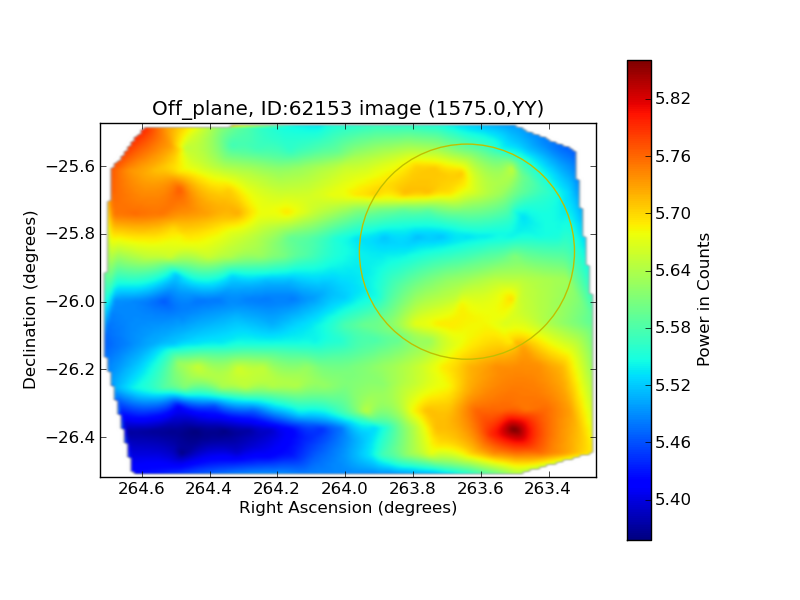 Off_plane, ID:62153 image (1575.0,YY)

Declination (degrees)

−25.6
−25.8
−26.0
−26.2
−26.4

264.6 264.4 264.2 264.0 263.8 263.6 263.4

Right Ascension (degrees)

5.82
5.76
5.70
5.64
5.58
5.52
5.46
5.40

Power in Counts